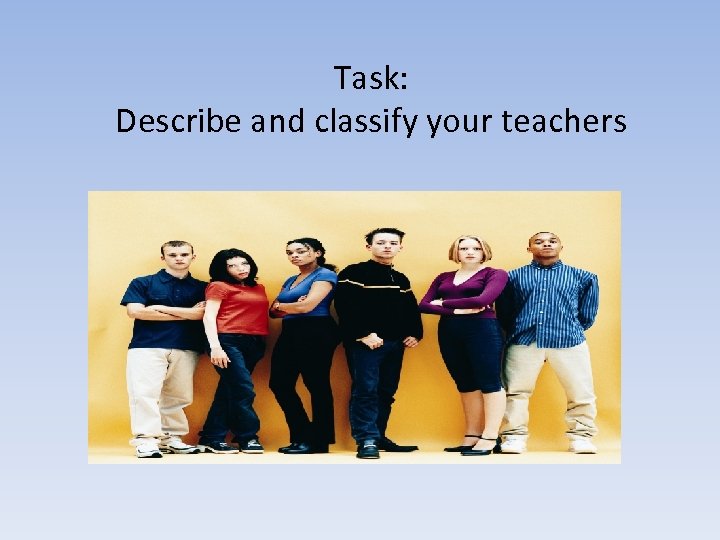 Task:
Describe and classify your teachers